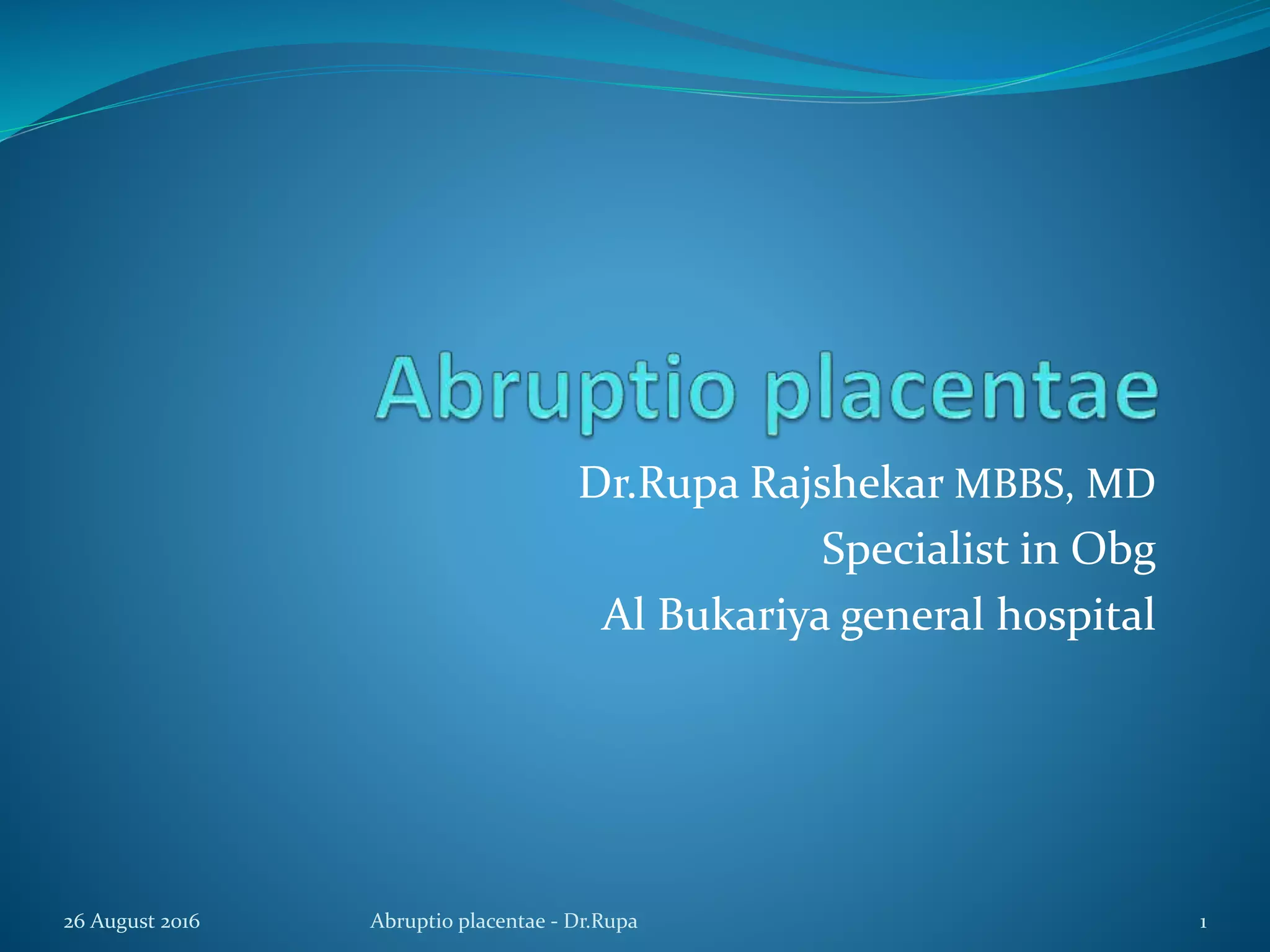 Abruptio placentae

Dr.Rupa Rajshekar MBBS, MD
Specialist in Obg
Al Bukariya general hospital

26 August 2016

Abruptio placentae - Dr.Rupa

1